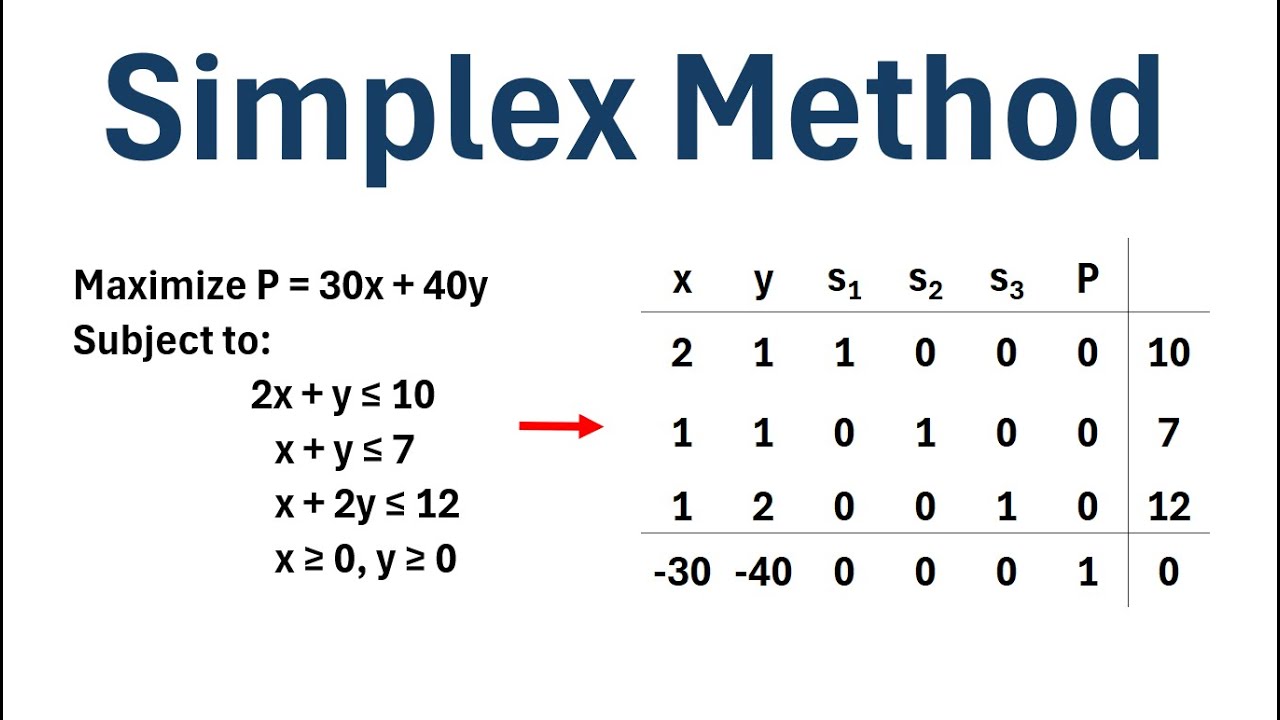 Simplex Method

Maximize P = 30x + 40y
Subject to:
$2x + y \leq 10$
$x + y \leq 7$
$x + 2y \leq 12$
$x \geq 0, y \geq 0$

| x | y | $s_1$ | $s_2$ | $s_3$ | P | |
|---|---|---|---|---|---|---|
| 2 | 1 | 1 | 0 | 0 | 0 | 10 |
| 1 | 1 | 0 | 1 | 0 | 0 | 7 |
| 1 | 2 | 0 | 0 | 1 | 0 | 12 |
| -30 | -40 | 0 | 0 | 0 | 1 | 0 |